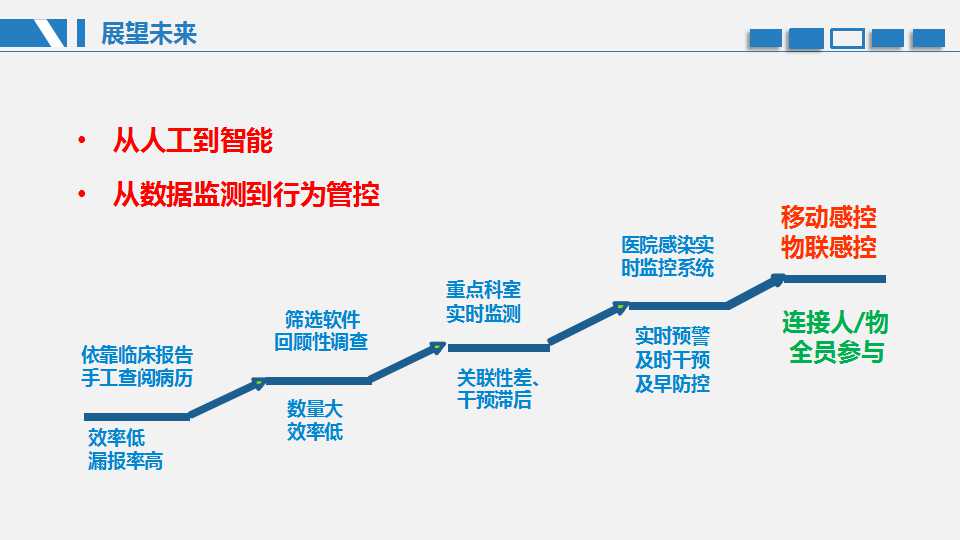 展望未来

• 从人工到智能
• 从数据监测到行为管控

依靠临床报告
手工查阅病历

效率低
漏报率高

筛选软件
回顾性调查

数量大
效率低

重点科室
实时监测

关联性差、
干预滞后

医院感染实
时监控系统

实时预警
及时干预
及早防控

移动感控
物联感控

连接人/物
全员参与